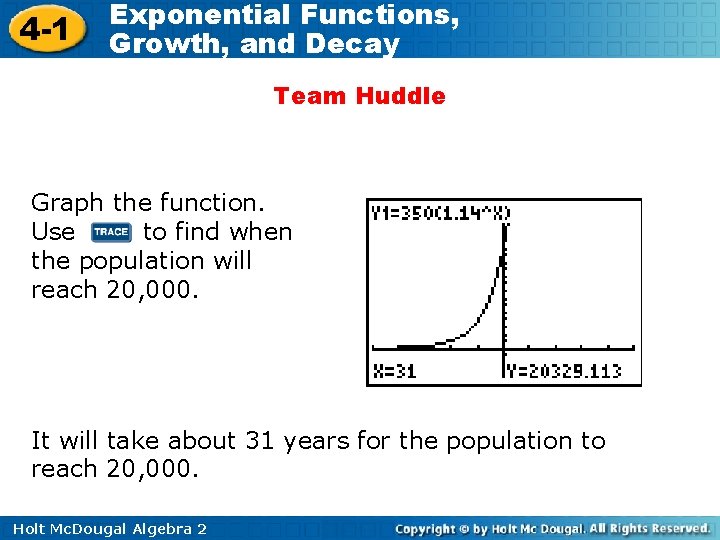 4-1 Exponential Functions, Growth, and Decay

Team Huddle

Graph the function. Use TRACE to find when the population will reach 20,000.

Y1=350(1.14^X)

X=31 Y=20329.113

It will take about 31 years for the population to reach 20,000.

Holt McDougal Algebra 2

Copyright © by Holt Mc Dougal. All Rights Reserved.